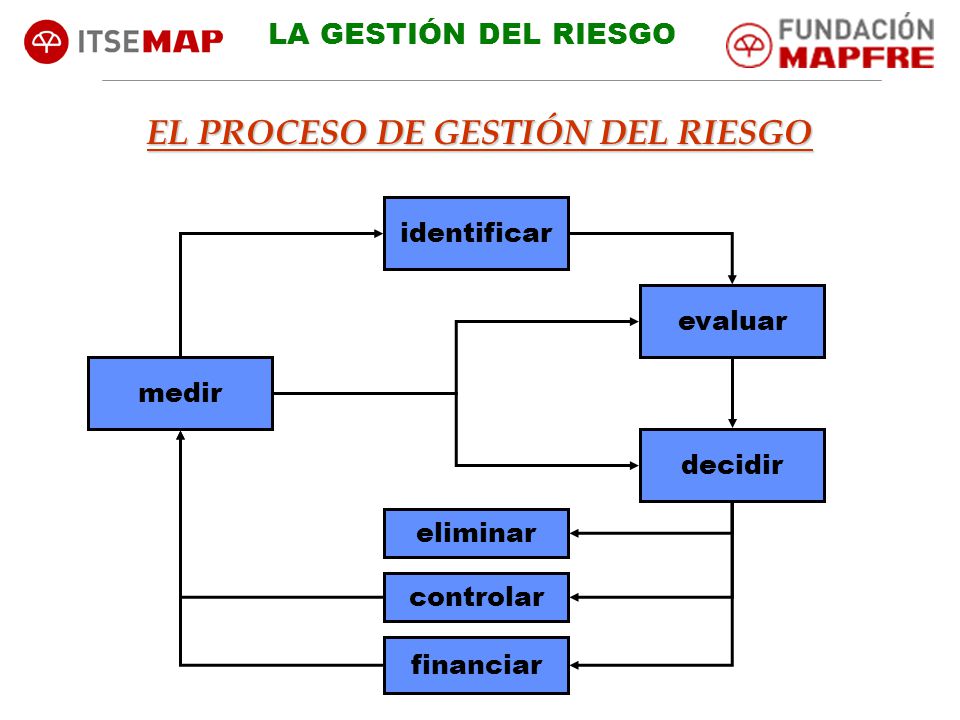 ITSEMAP

LA GESTIÓN DEL RIESGO

FUNDACIÓN MAPFRE

EL PROCESO DE GESTIÓN DEL RIESGO

identificar

evaluar

medir

decidir

eliminar

controlar

financiar